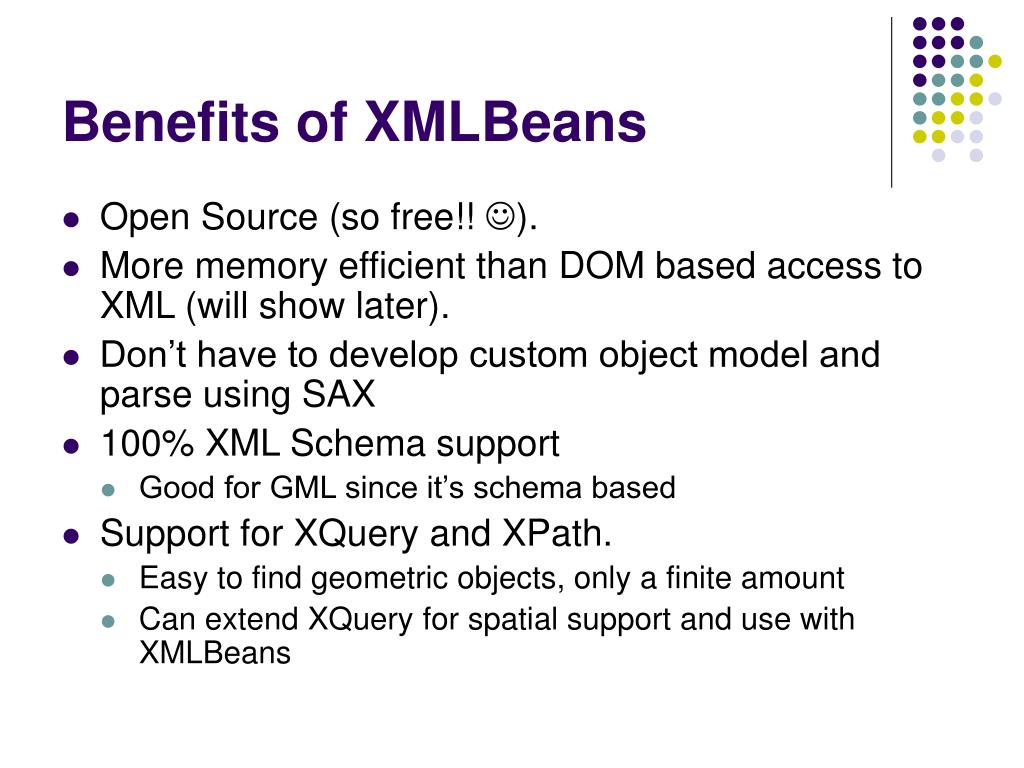 Benefits of XMLBeans

- Open Source (so free!! ☺).
- More memory efficient than DOM based access to XML (will show later).
- Don’t have to develop custom object model and parse using SAX
- 100% XML Schema support
  - Good for GML since it’s schema based
- Support for XQuery and XPath.
  - Easy to find geometric objects, only a finite amount
  - Can extend XQuery for spatial support and use with XMLBeans